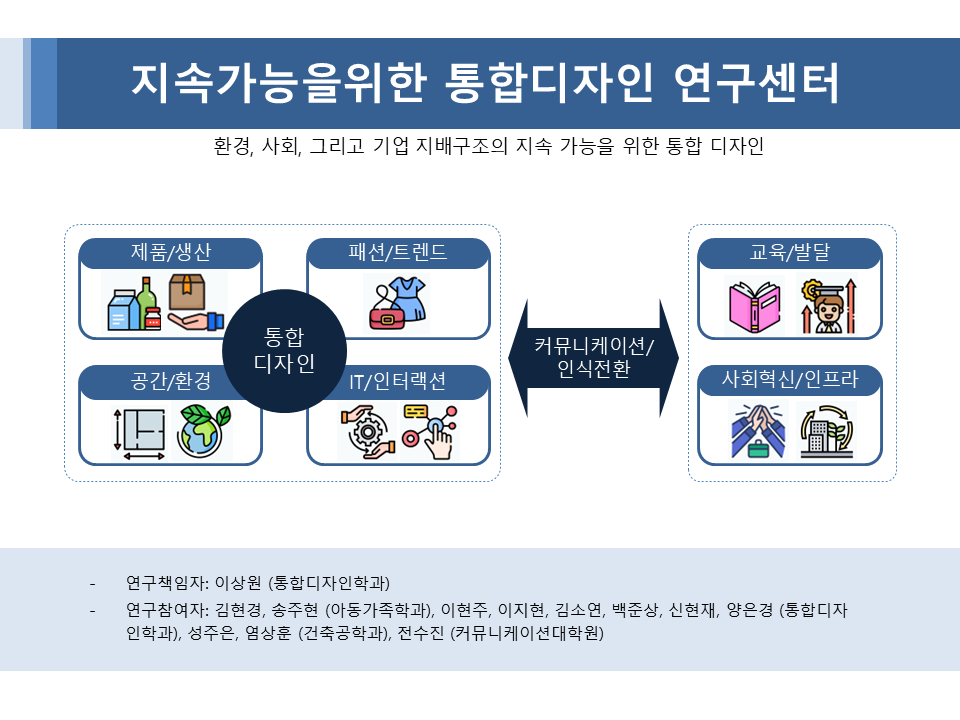 지속가능을위한 통합디자인 연구센터

환경, 사회, 그리고 기업 지배구조의 지속 가능을 위한 통합 디자인

제품/생산

패션/트렌드

통합 디자인

공간/환경

IT/인터랙션

커뮤니케이션/ 인식전환

교육/발달

사회혁신/인프라

- 연구책임자: 이상원 (통합디자인학과)
- 연구참여자: 김현경, 송주현 (아동가족학과), 이현주, 이지현, 김소연, 백준상, 신현재, 양은경 (통합디자인학과), 성주은, 염상훈 (건축공학과), 전수진 (커뮤니케이션대학원)